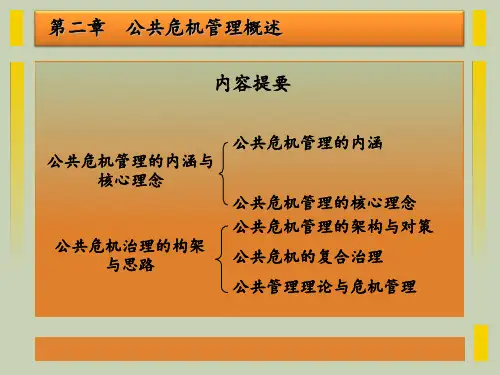 第二章　公共危机管理概述

内容提要

公共危机管理的内涵与核心理念

公共危机管理的内涵

公共危机管理的核心理念

公共危机治理的构架与思路

公共危机管理的架构与对策

公共危机的复合治理

公共管理理论与危机管理